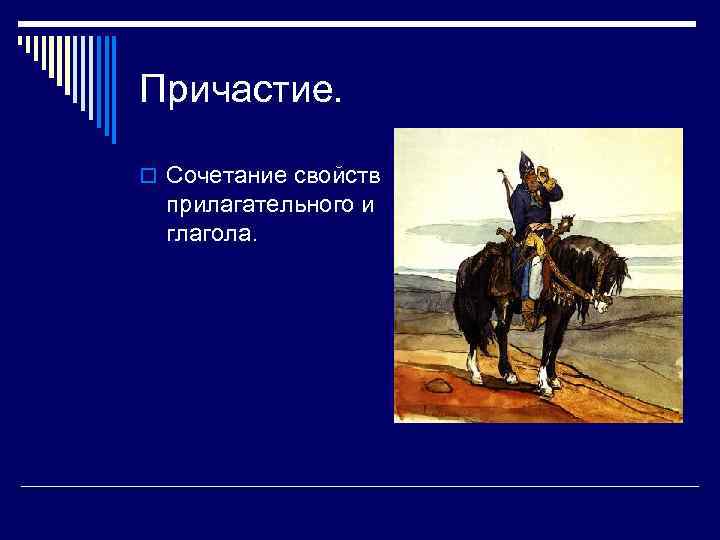 Причастие.

Сочетание свойств прилагательного и глагола.